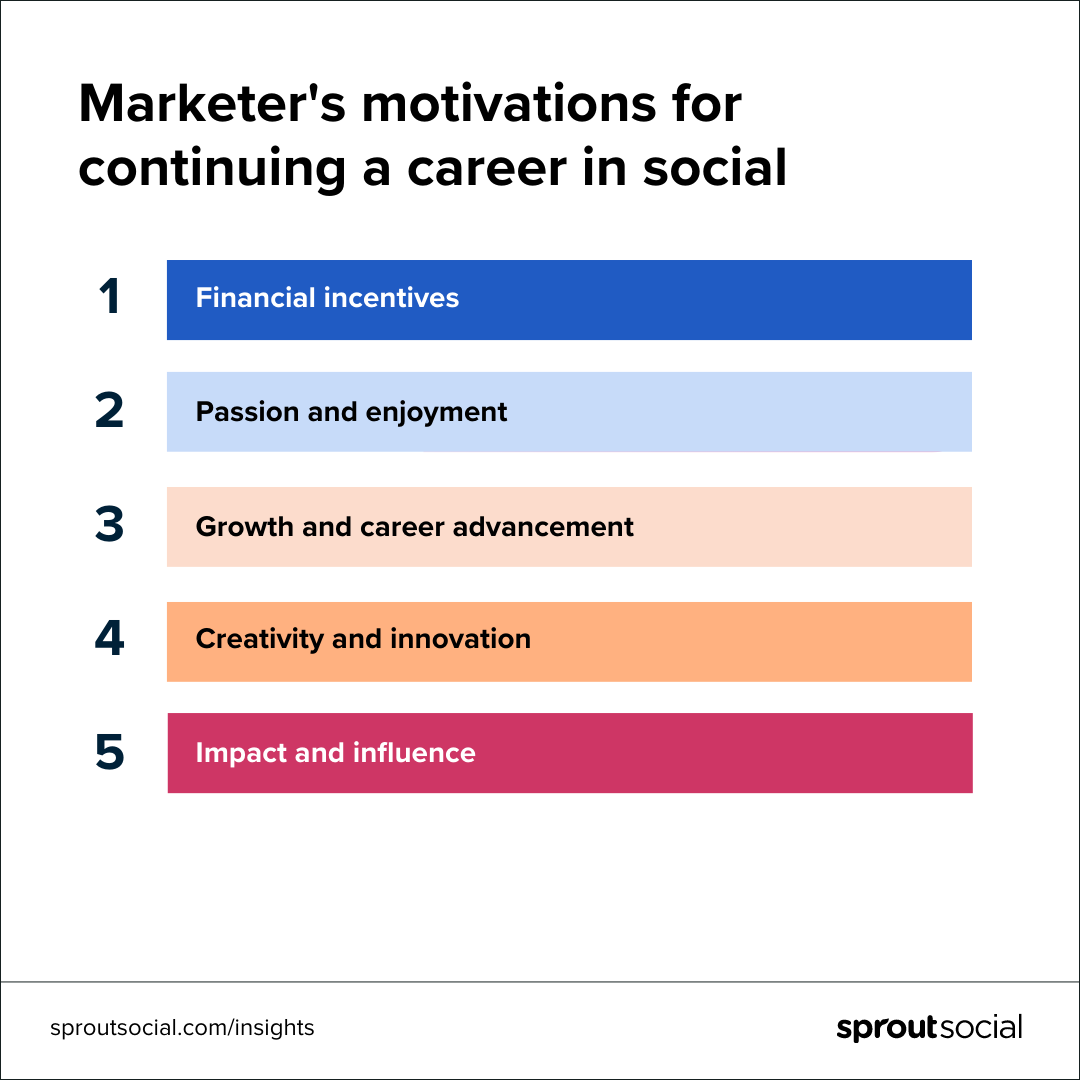 Marketer's motivations for continuing a career in social

1 Financial incentives

2 Passion and enjoyment

3 Growth and career advancement

4 Creativity and innovation

5 Impact and influence

sproutsocial.com/insights

sproutsocial